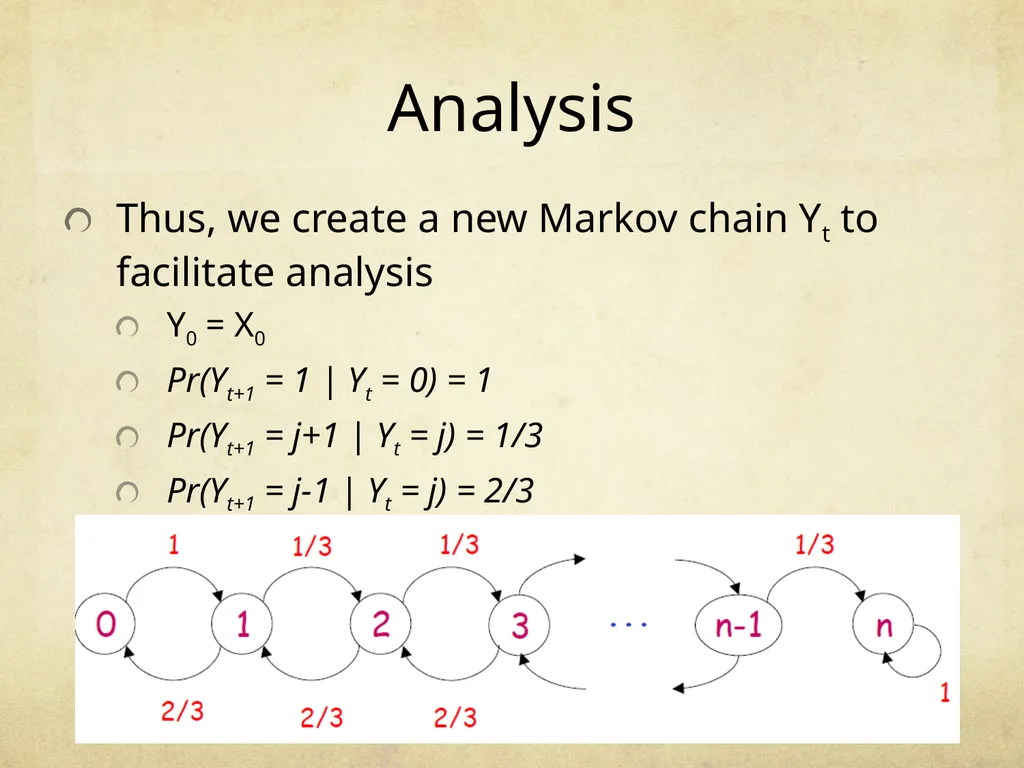 Analysis

Thus, we create a new Markov chain $Y_t$ to facilitate analysis

$Y_0 = X_0$

$Pr(Y_{t+1} = 1 \mid Y_t = 0) = 1$

$Pr(Y_{t+1} = j+1 \mid Y_t = j) = 1/3$

$Pr(Y_{t+1} = j-1 \mid Y_t = j) = 2/3$

1 1/3 1/3 1/3

0 1 2 3 ... n-1 n

2/3 2/3 2/3 1